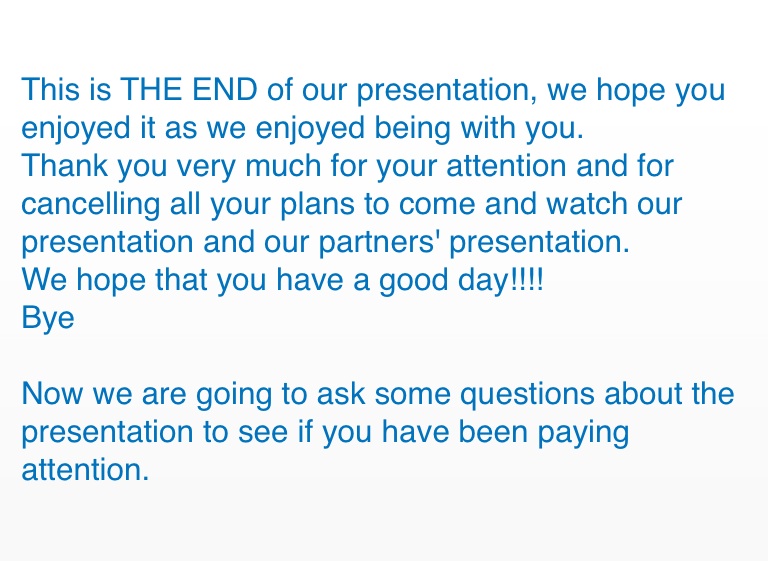 This is THE END of our presentation, we hope you enjoyed it as we enjoyed being with you.
Thank you very much for your attention and for cancelling all your plans to come and watch our presentation and our partners' presentation.
We hope that you have a good day!!!!
Bye

Now we are going to ask some questions about the presentation to see if you have been paying attention.